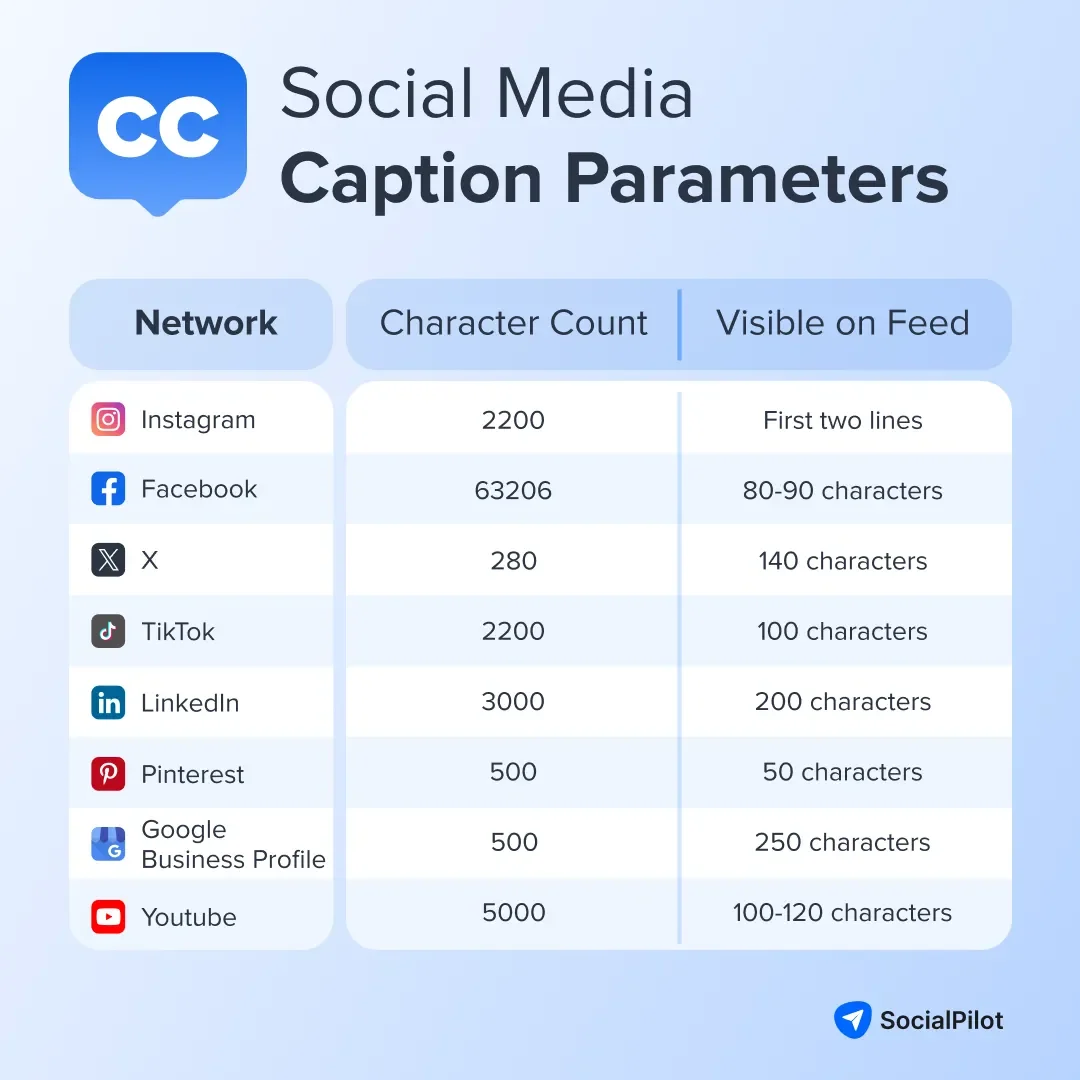 CC

Social Media
Caption Parameters

| Network | Character Count | Visible on Feed |
|---|---|---|
| Instagram | 2200 | First two lines |
| Facebook | 63206 | 80-90 characters |
| X | 280 | 140 characters |
| TikTok | 2200 | 100 characters |
| LinkedIn | 3000 | 200 characters |
| Pinterest | 500 | 50 characters |
| Google Business Profile | 500 | 250 characters |
| Youtube | 5000 | 100-120 characters |

SocialPilot